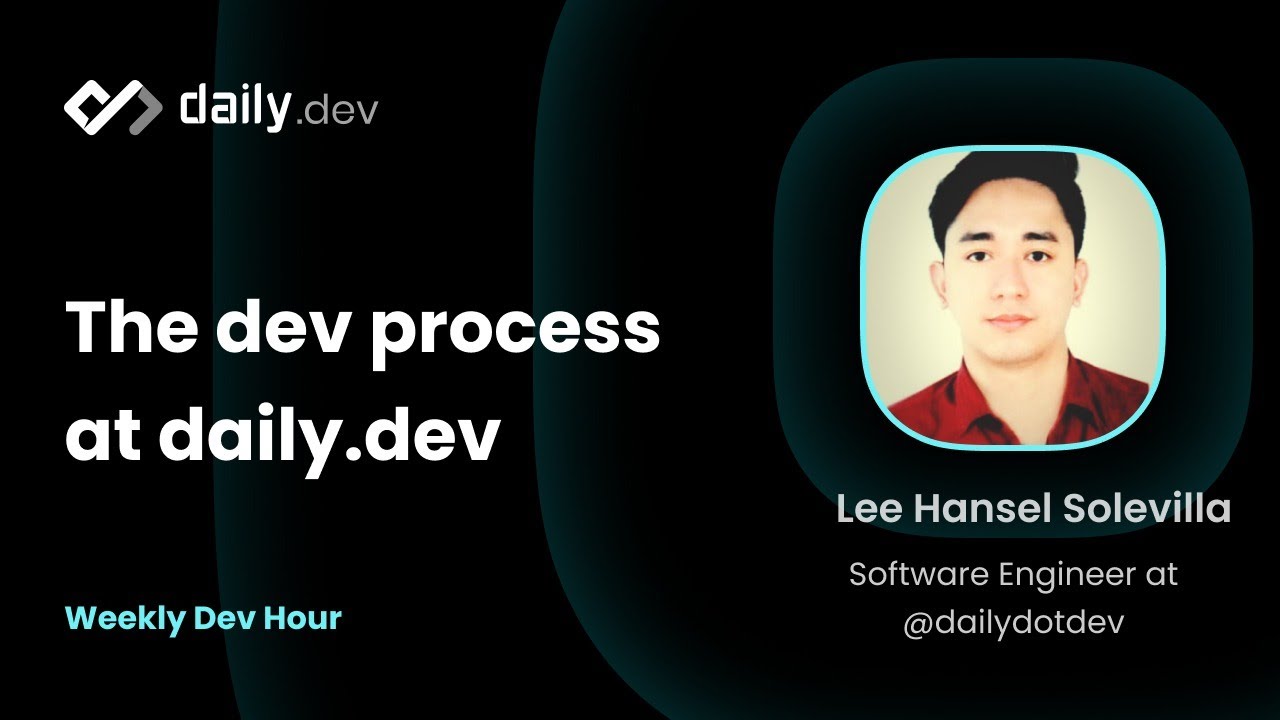 daily.dev

The dev process at daily.dev

Weekly Dev Hour

Lee Hansel Solevilla

Software Engineer at @dailydotdev